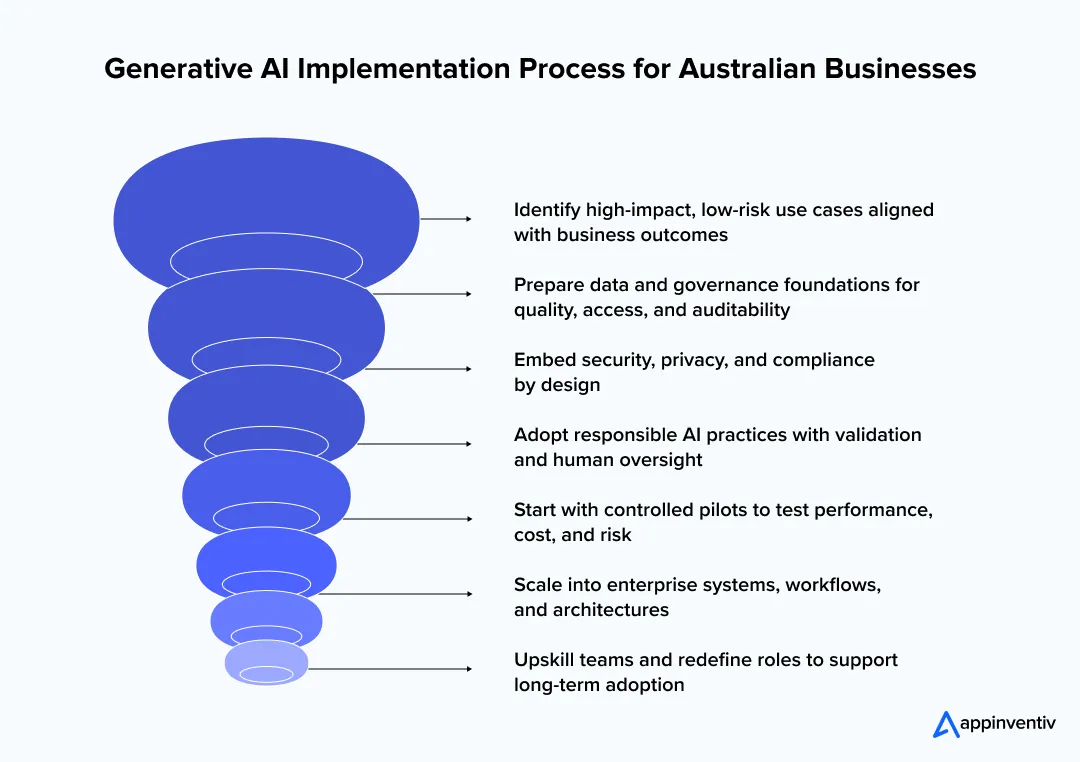 Generative AI Implementation Process for Australian Businesses

Identify high-impact, low-risk use cases aligned with business outcomes

Prepare data and governance foundations for quality, access, and auditability

Embed security, privacy, and compliance by design

Adopt responsible AI practices with validation and human oversight

Start with controlled pilots to test performance, cost, and risk

Scale into enterprise systems, workflows, and architectures

Upskill teams and redefine roles to support long-term adoption

appinventiv